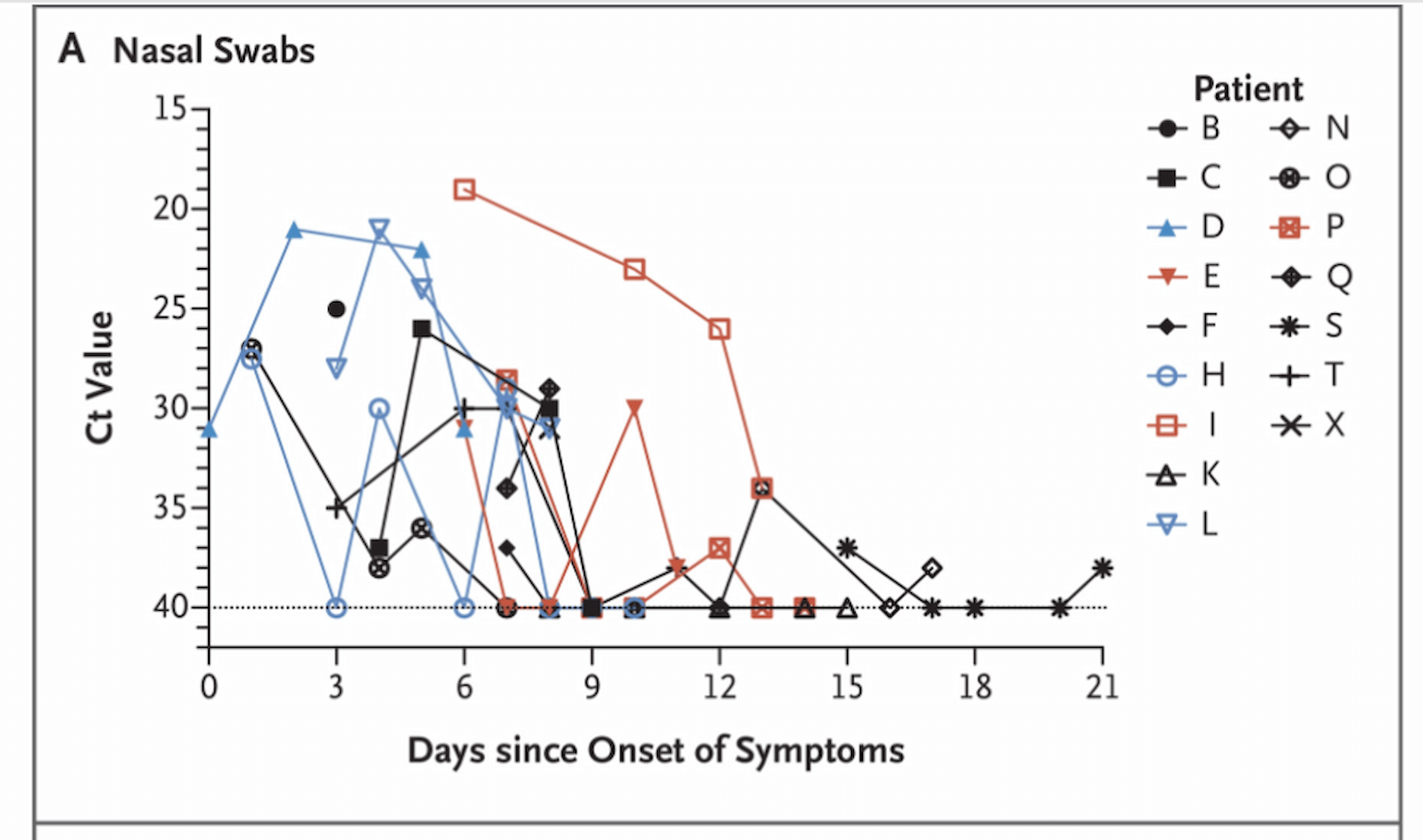 A Nasal Swabs

Ct Value

15
20
25
30
35
40

0
3
6
9
12
15
18
21

Days since Onset of Symptoms

Patient
B
C
D
E
F
H
I
K
L
N
O
P
Q
S
T
X